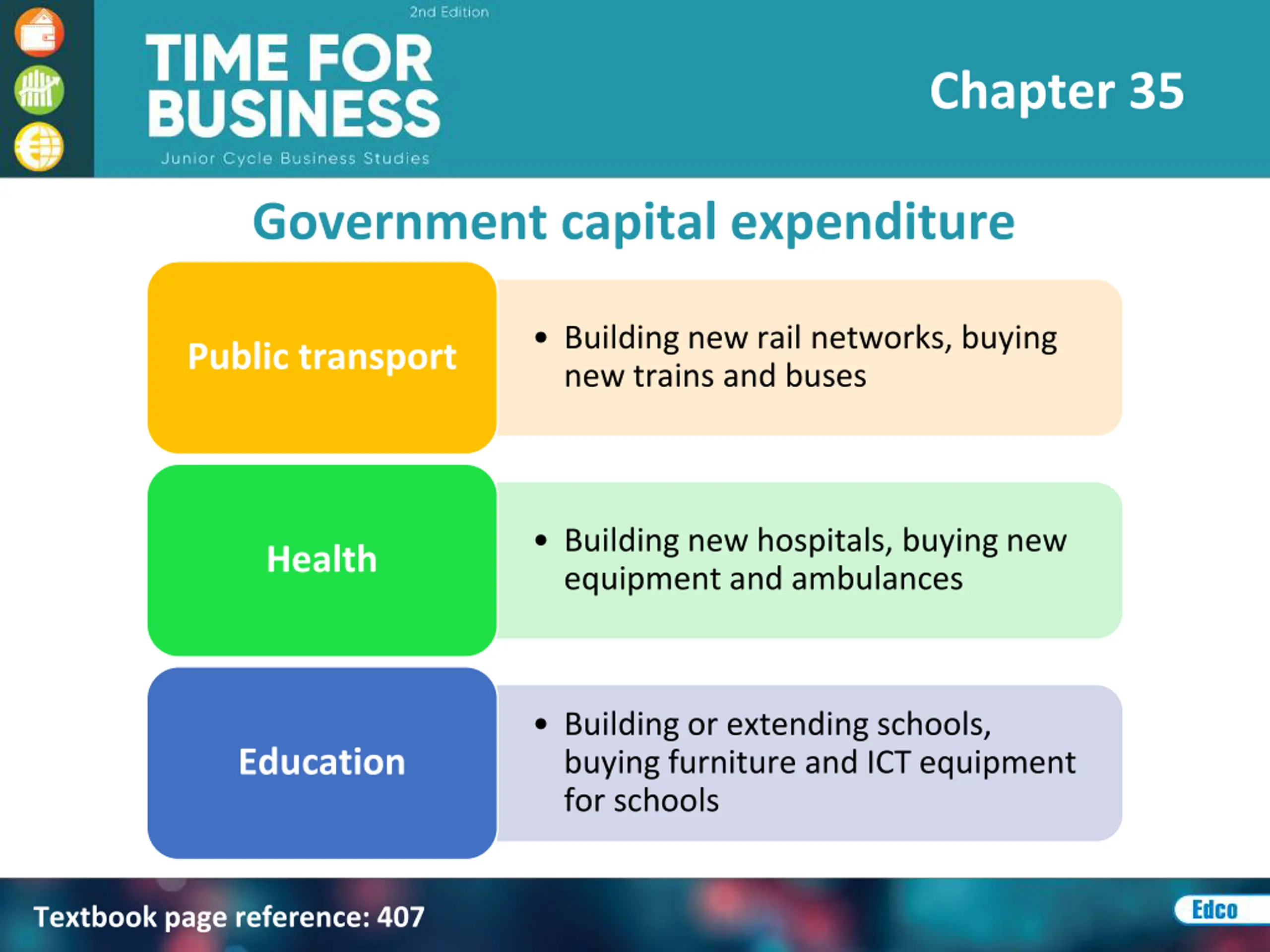 2nd Edition
TIME FOR BUSINESS
Junior Cycle Business Studies

Chapter 35

Government capital expenditure

Public transport
• Building new rail networks, buying new trains and buses

Health
• Building new hospitals, buying new equipment and ambulances

Education
• Building or extending schools, buying furniture and ICT equipment for schools

Textbook page reference: 407

Edco